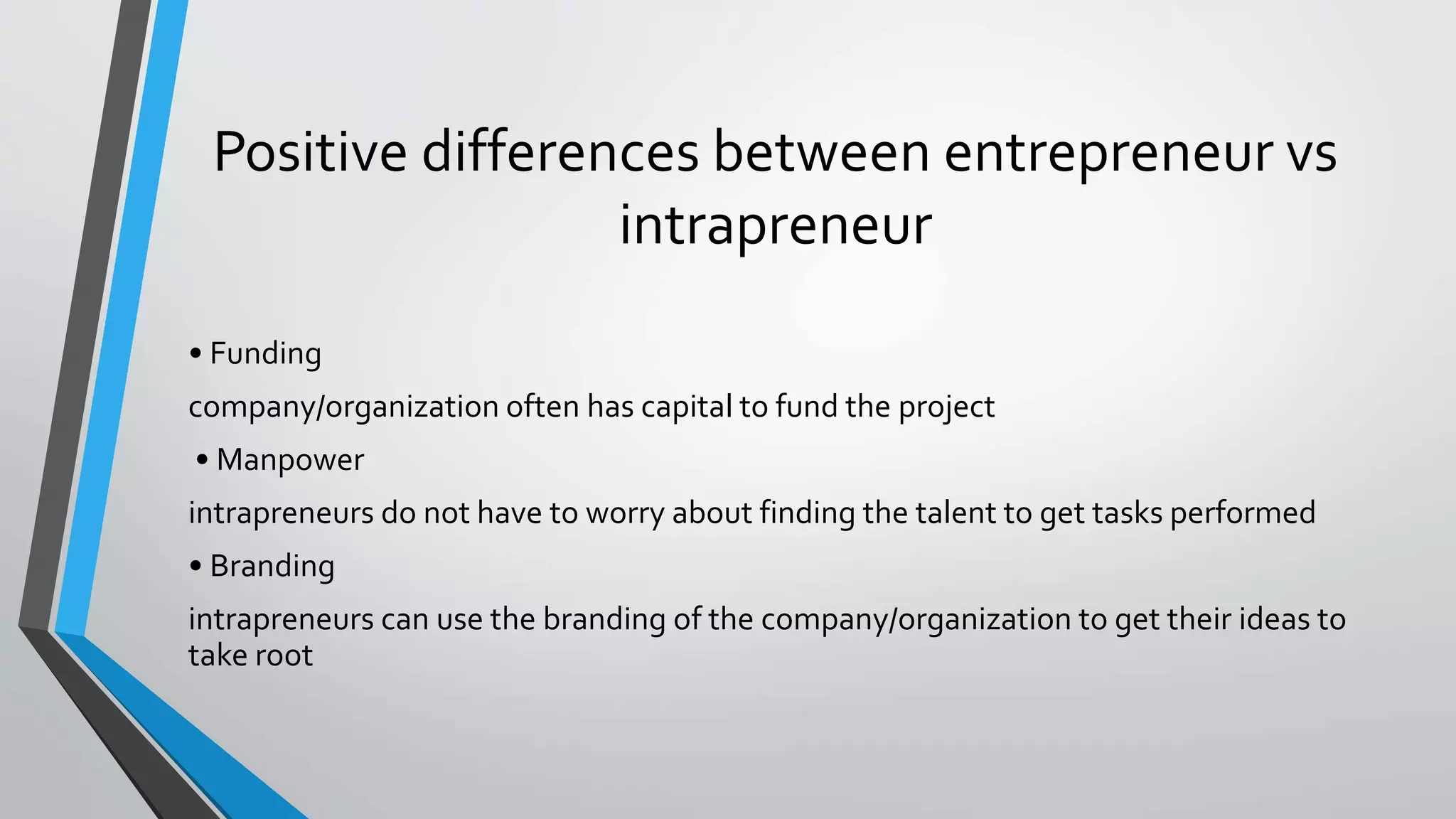 Positive differences between entrepreneur vs intrapreneur

• Funding

company/organization often has capital to fund the project

• Manpower

intrapreneurs do not have to worry about finding the talent to get tasks performed

• Branding

intrapreneurs can use the branding of the company/organization to get their ideas to take root